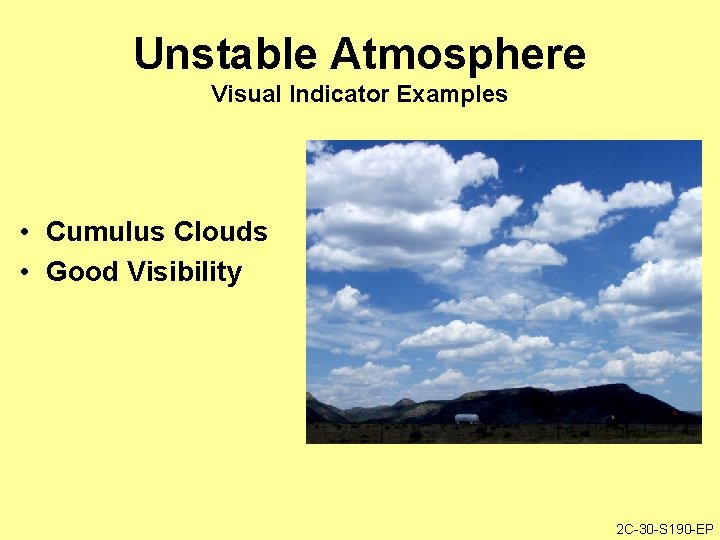 Unstable Atmosphere
Visual Indicator Examples

• Cumulus Clouds
• Good Visibility

2C-30-S190-EP